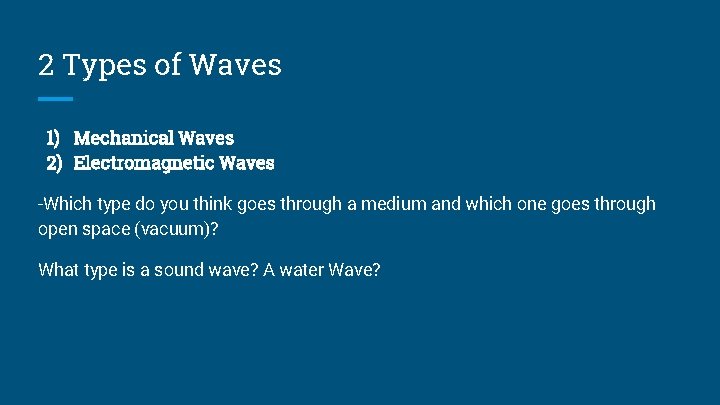 2 Types of Waves

1) Mechanical Waves
2) Electromagnetic Waves

-Which type do you think goes through a medium and which one goes through open space (vacuum)?

What type is a sound wave? A water Wave?